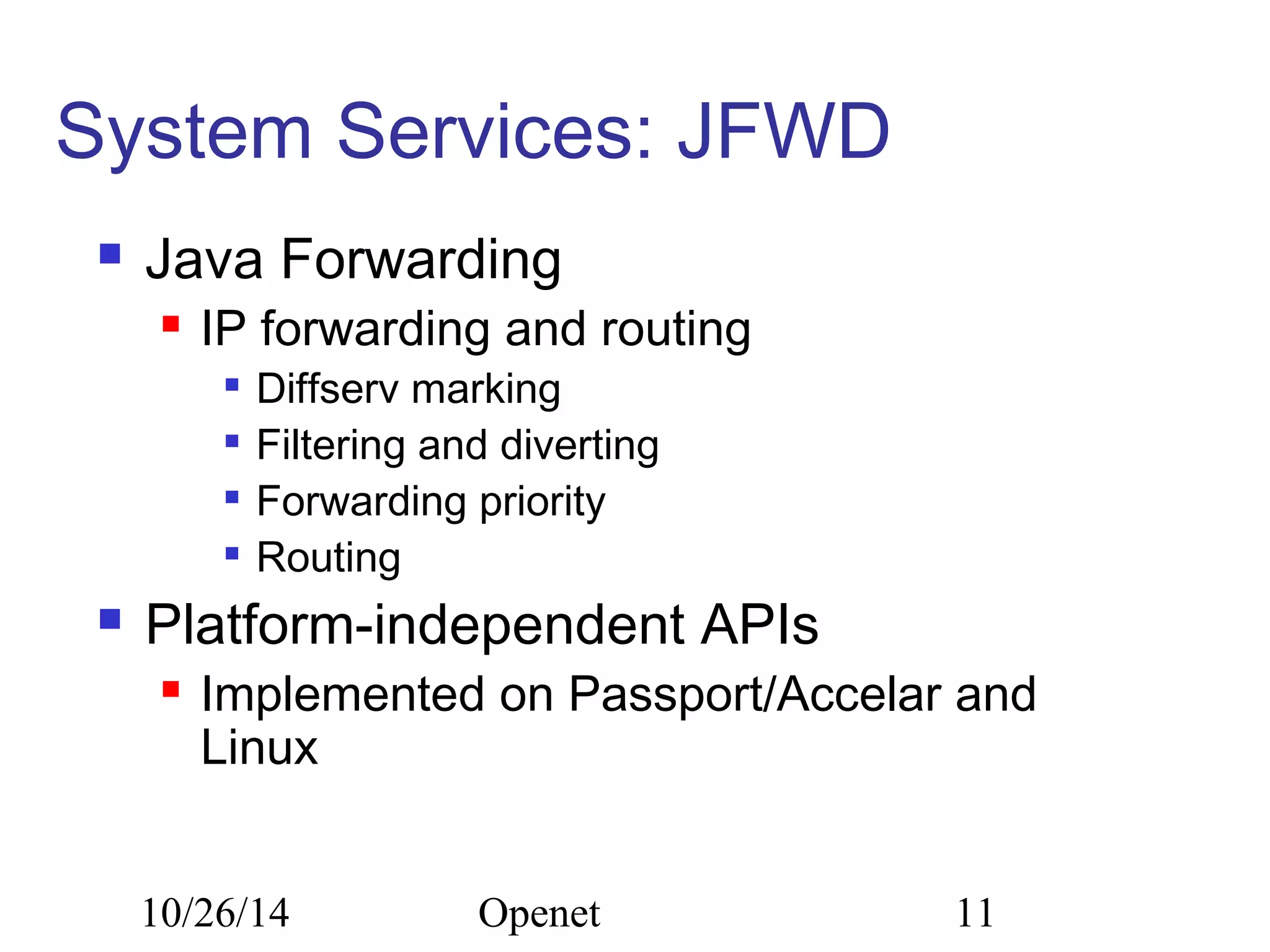 System Services: JFWD

- Java Forwarding
  - IP forwarding and routing
    - Diffserv marking
    - Filtering and diverting
    - Forwarding priority
    - Routing
- Platform-independent APIs
  - Implemented on Passport/Accelar and Linux

10/26/14 Openet 11